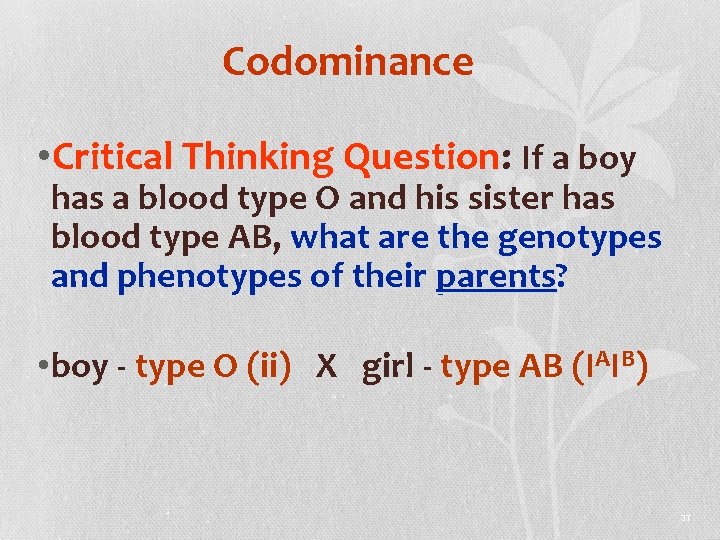 Codominance

•Critical Thinking Question: If a boy has a blood type O and his sister has blood type AB, what are the genotypes and phenotypes of their parents?

•boy - type O (ii) X girl - type AB ($I^AI^B$)

37